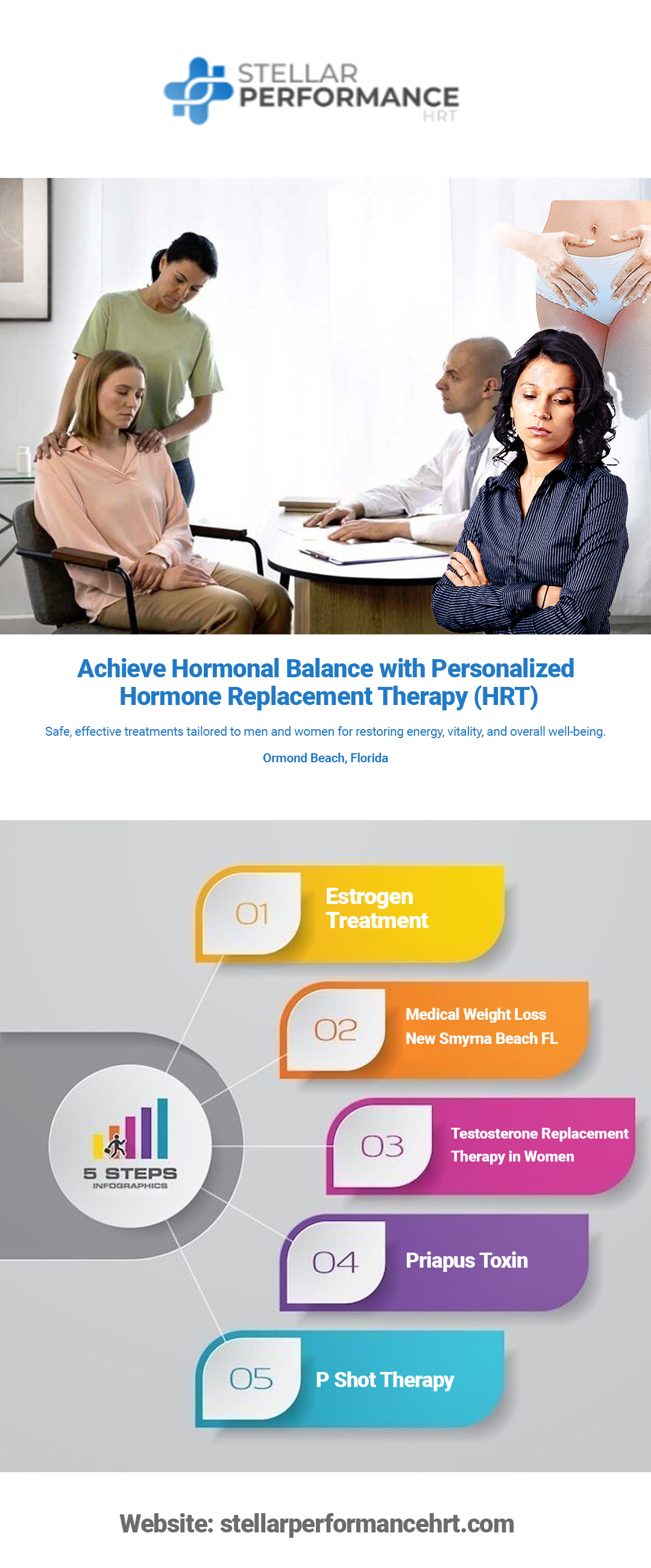 STELLAR PERFORMANCE HRT

Achieve Hormonal Balance with Personalized Hormone Replacement Therapy (HRT)

Safe, effective treatments tailored to men and women for restoring energy, vitality, and overall well-being.

Ormond Beach, Florida

5 STEPS INFOGRAPHICS

01 Estrogen Treatment

02 Medical Weight Loss New Smyrna Beach FL

03 Testosterone Replacement Therapy in Women

04 Priapus Toxin

05 P Shot Therapy

Website: stellarperformancehrt.com